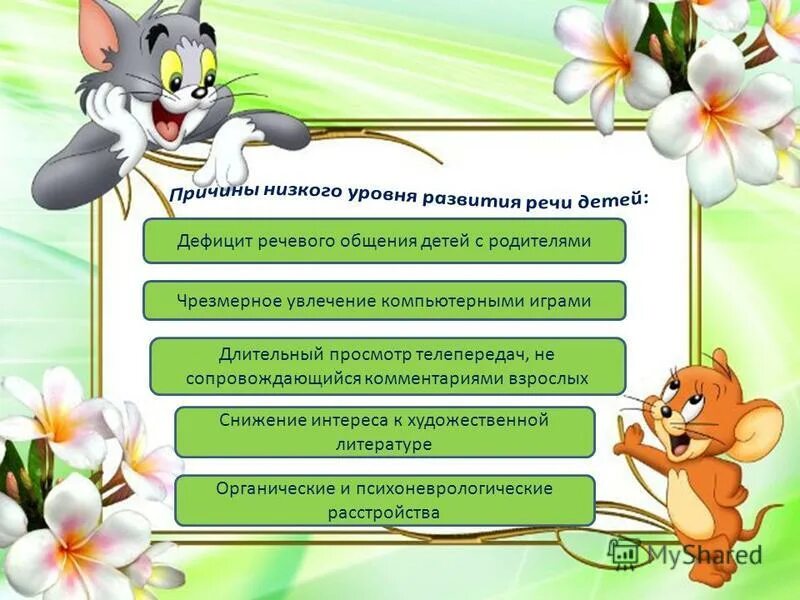 Причины низкого уровня развития речи детей:

Дефицит речевого общения детей с родителями

Чрезмерное увлечение компьютерными играми

Длительный просмотр телепередач, не сопровождающийся комментариями взрослых

Снижение интереса к художественной литературе

Органические и психоневрологические расстройства

MyShared